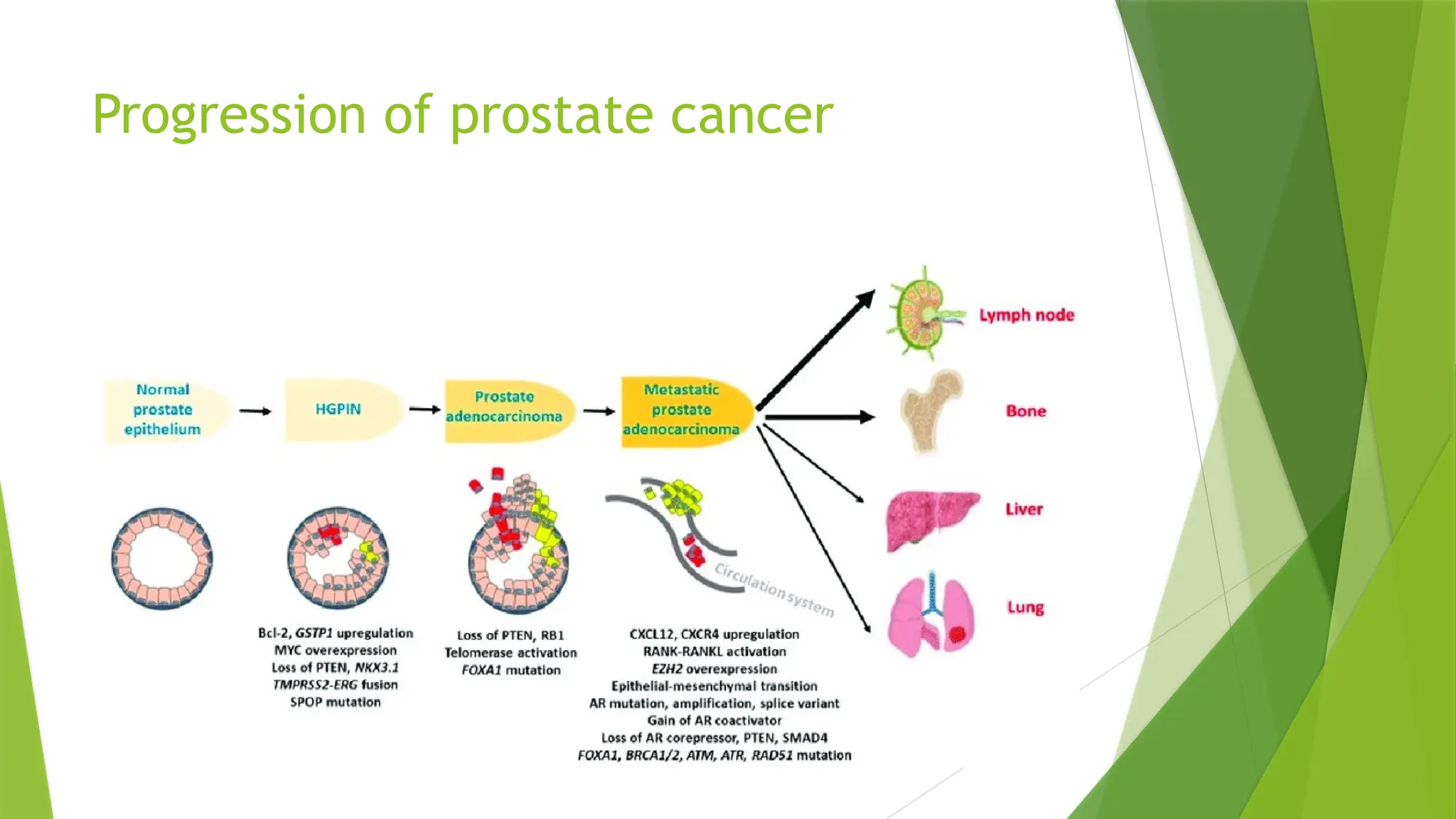 Progression of prostate cancer

Normal prostate epithelium

HGPIN

Prostate adenocarcinoma

Metastatic prostate adenocarcinoma

Lymph node

Bone

Liver

Lung

Circulation system

Bcl-2, GSTP1 upregulation
MYC overexpression
Loss of PTEN, NKX3.1
TMPRSS2-ERG fusion
SPOP mutation

Loss of PTEN, RB1
Telomerase activation
FOXA1 mutation

CXCL12, CXCR4 upregulation
RANK-RANKL activation
EZH2 overexpression
Epithelial-mesenchymal transition
AR mutation, amplification, splice variant
Gain of AR coactivator
Loss of AR corepressor, PTEN, SMAD4
FOXA1, BRCA1/2, ATM, ATR, RAD51 mutation